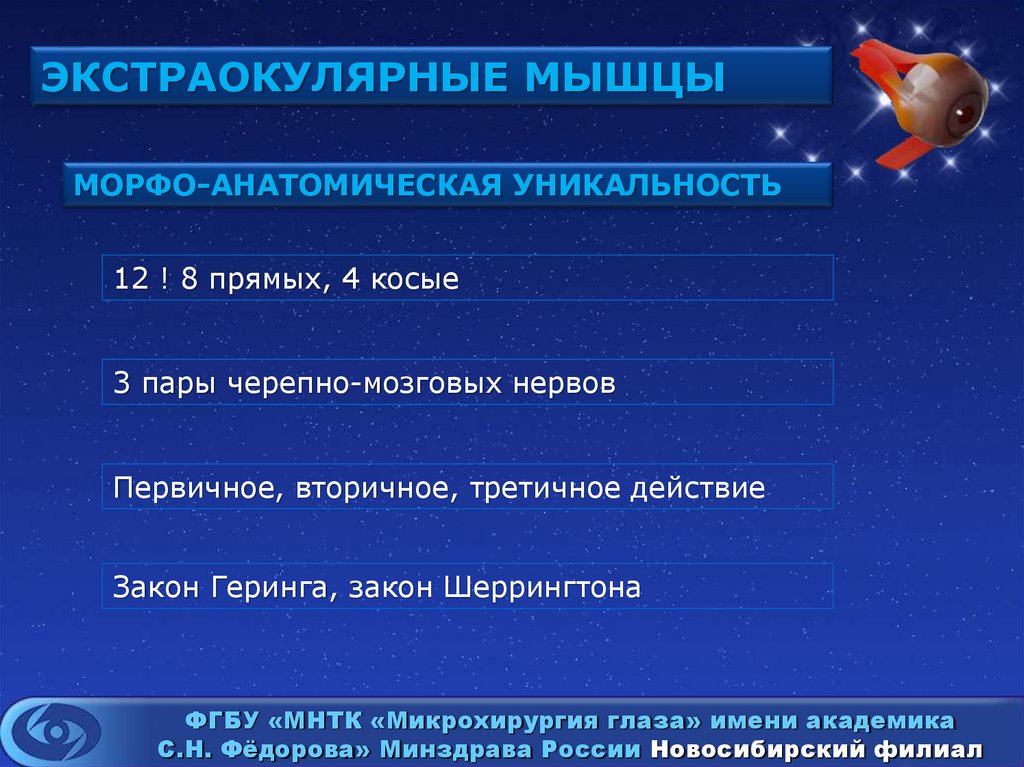 ЭКСТРАОКУЛЯРНЫЕ МЫШЦЫ

МОРФО-АНАТОМИЧЕСКАЯ УНИКАЛЬНОСТЬ

12 ! 8 прямых, 4 косые

3 пары черепно-мозговых нервов

Первичное, вторичное, третичное действие

Закон Геринга, закон Шеррингтона

ФГБУ «МНТК «Микрохирургия глаза» имени академика С.Н. Фёдорова» Минздрава России Новосибирский филиал